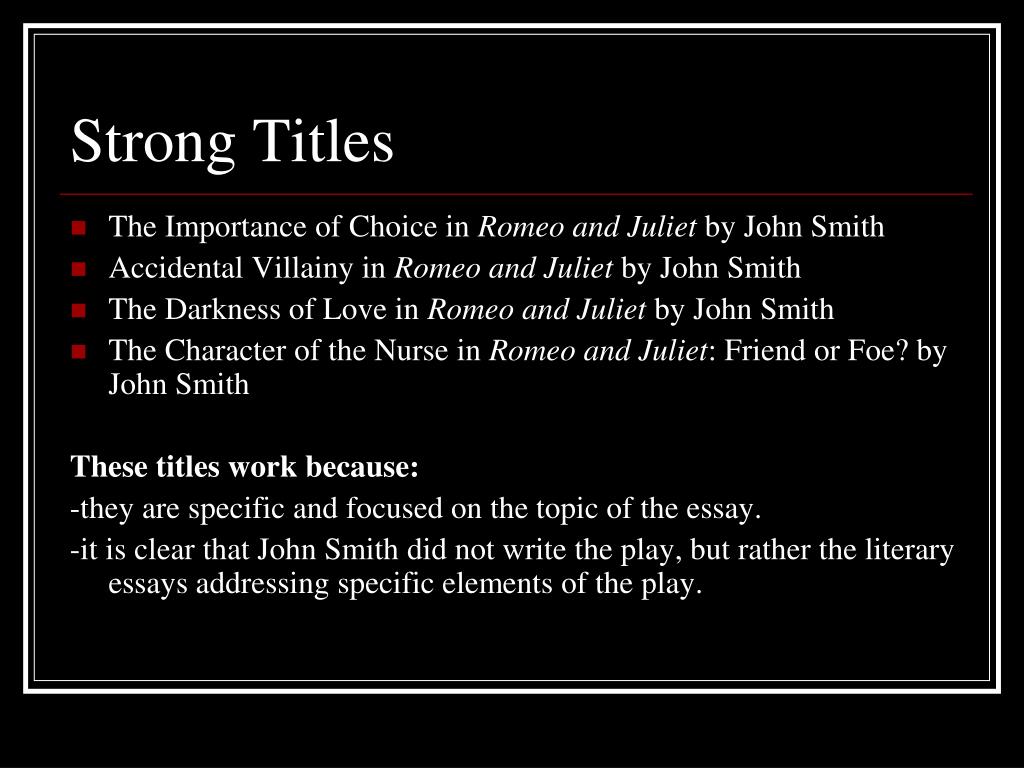 Strong Titles

- The Importance of Choice in Romeo and Juliet by John Smith
- Accidental Villainy in Romeo and Juliet by John Smith
- The Darkness of Love in Romeo and Juliet by John Smith
- The Character of the Nurse in Romeo and Juliet: Friend or Foe? by John Smith

These titles work because:
-they are specific and focused on the topic of the essay.
-it is clear that John Smith did not write the play, but rather the literary essays addressing specific elements of the play.